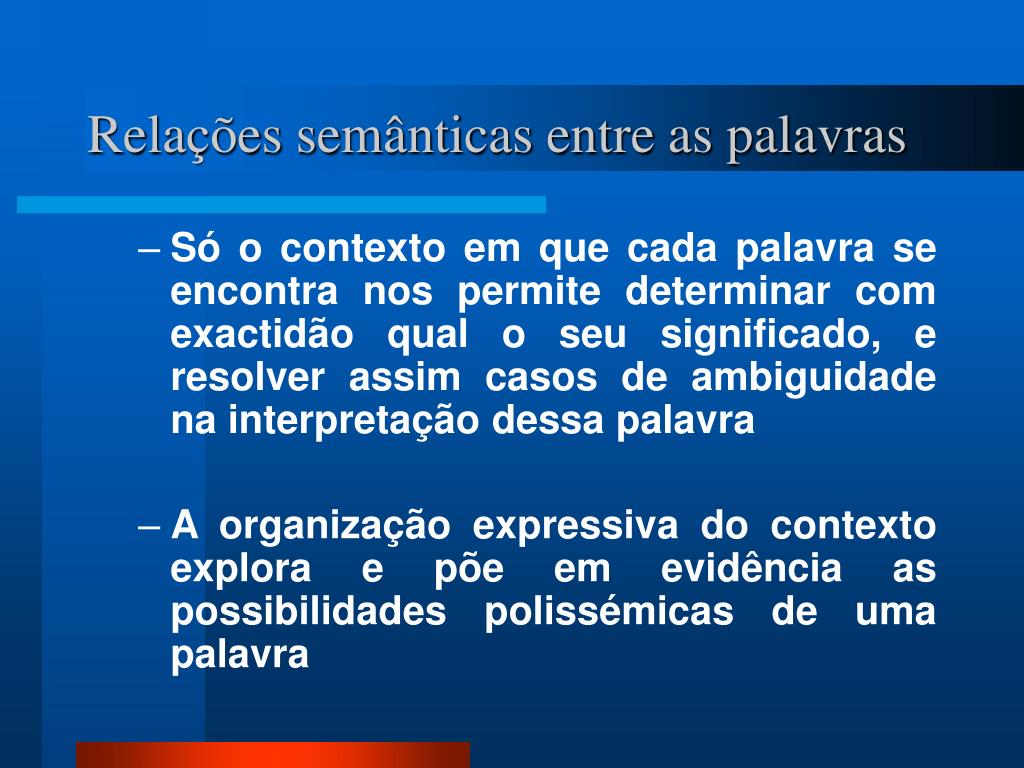 Relações semânticas entre as palavras

– Só o contexto em que cada palavra se encontra nos permite determinar com exactidão qual o seu significado, e resolver assim casos de ambiguidade na interpretação dessa palavra

– A organização expressiva do contexto explora e põe em evidência as possibilidades polissémicas de uma palavra